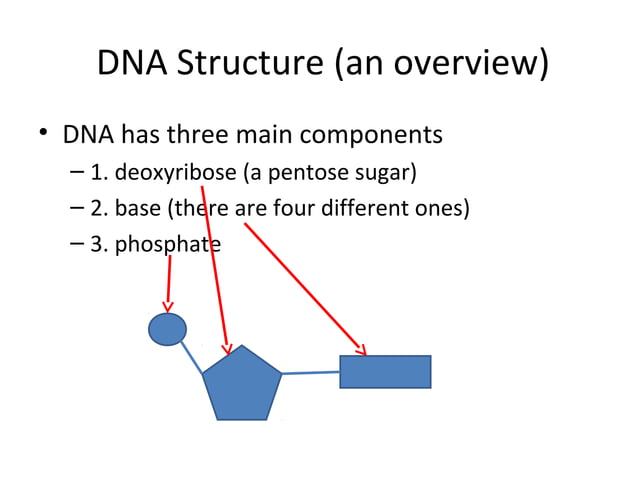 DNA Structure (an overview)

• DNA has three main components

– 1. deoxyribose (a pentose sugar)

– 2. base (there are four different ones)

– 3. phosphate